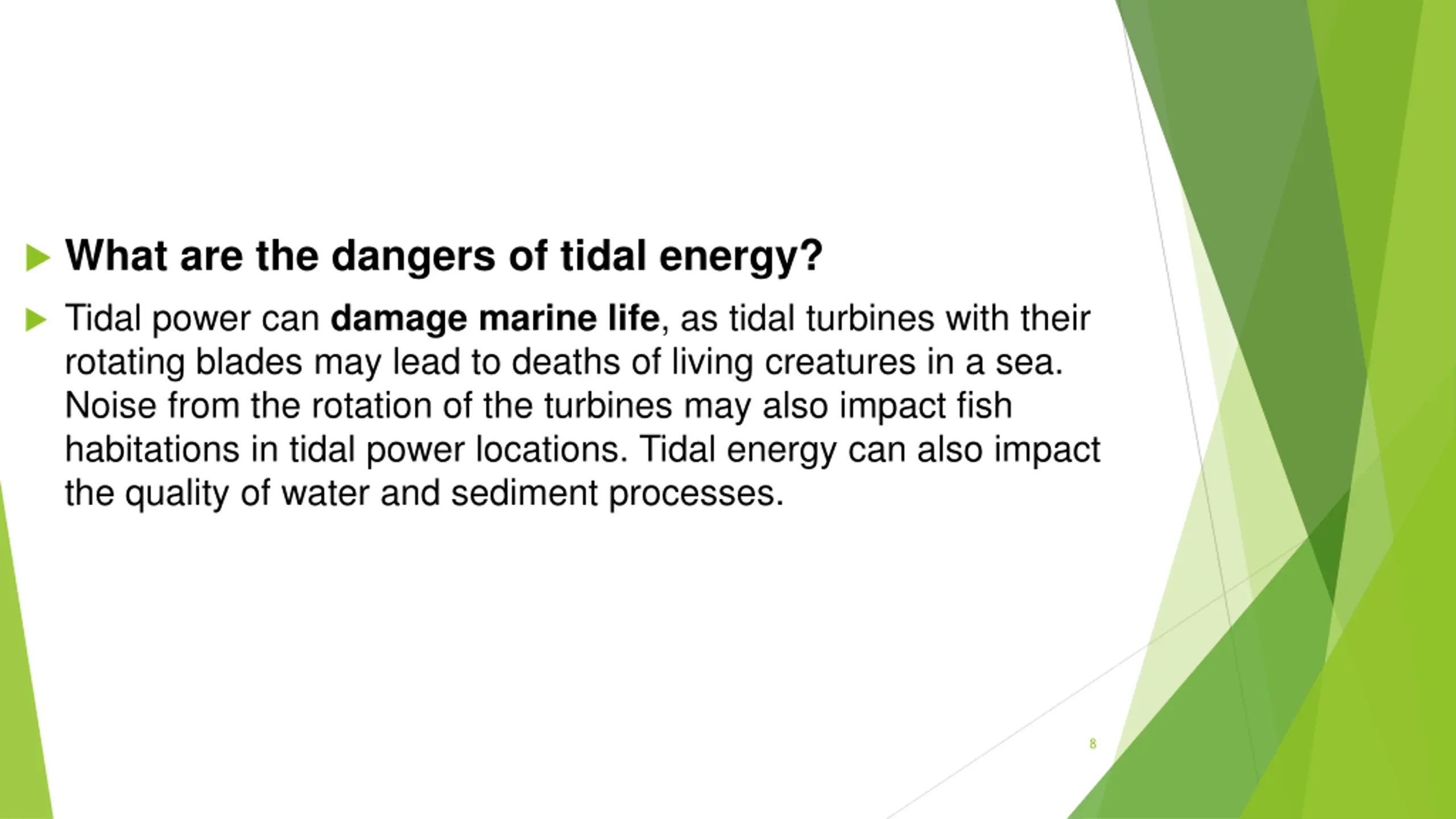 What are the dangers of tidal energy?

Tidal power can damage marine life, as tidal turbines with their rotating blades may lead to deaths of living creatures in a sea. Noise from the rotation of the turbines may also impact fish habitations in tidal power locations. Tidal energy can also impact the quality of water and sediment processes.

8